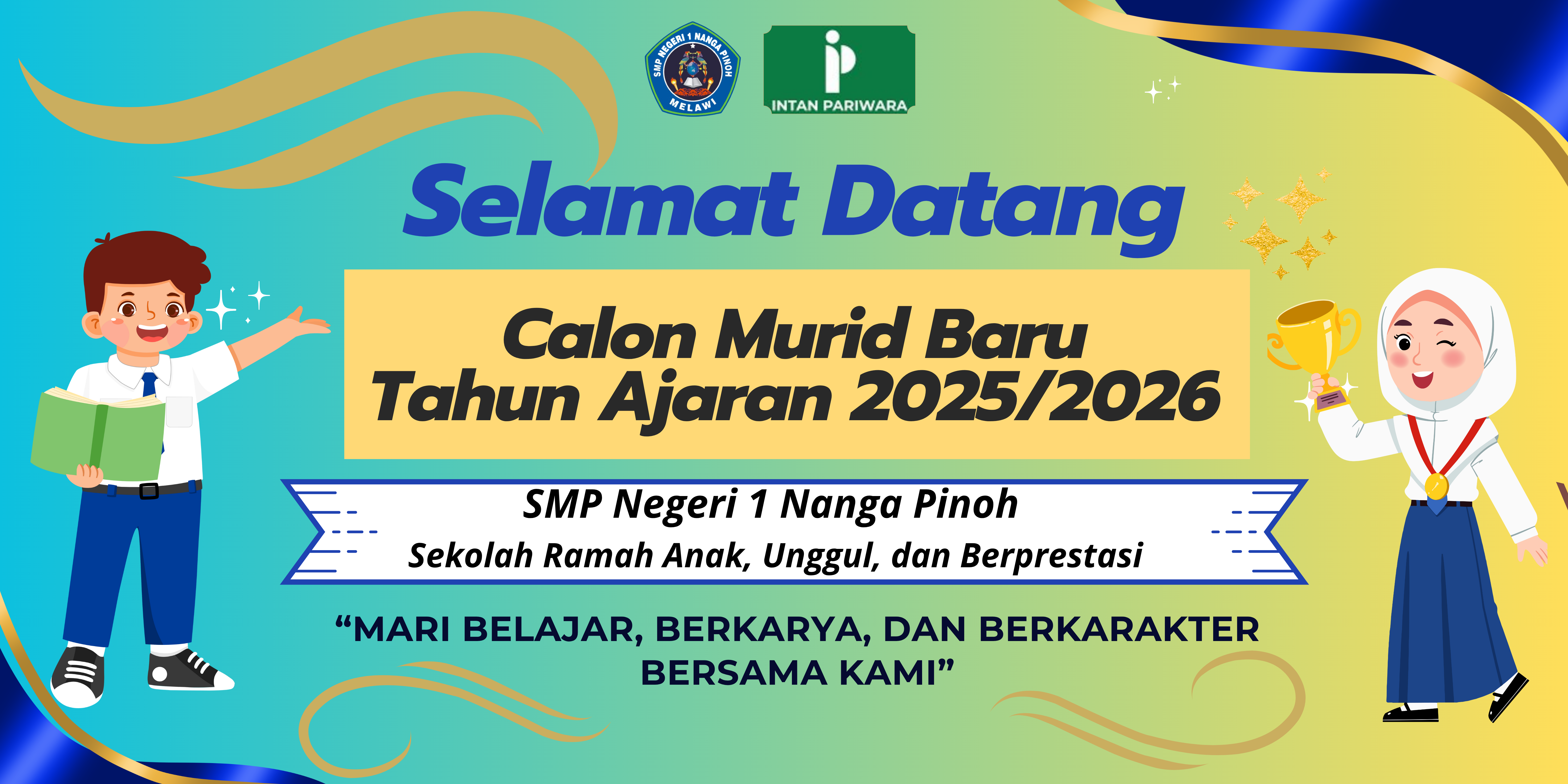 SMP NEGERI 1 NANGA PINOH
MELAWI

INTAN PARIWARA

Selamat Datang

Calon Murid Baru
Tahun Ajaran 2025/2026

SMP Negeri 1 Nanga Pinoh
Sekolah Ramah Anak, Unggul, dan Berprestasi

“MARI BELAJAR, BERKARYA, DAN BERKARAKTER BERSAMA KAMI”